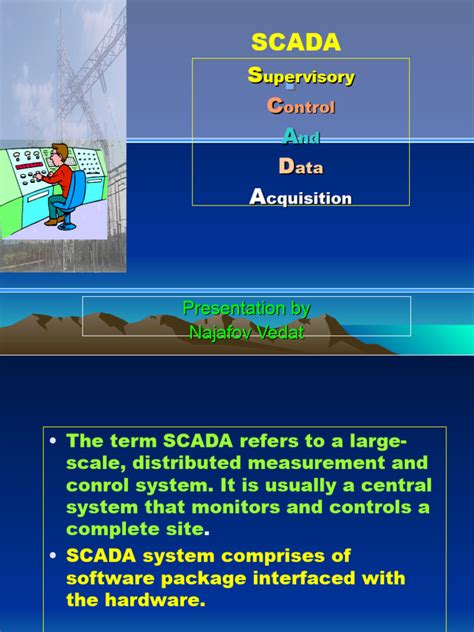 SCADA

Supervisory
Control
And
Data
Acquisition

Presentation by
Najafov Vedat

• The term SCADA refers to a large-scale, distributed measurement and conrol system. It is usually a central system that monitors and controls a complete site.
• SCADA system comprises of software package interfaced with the hardware.